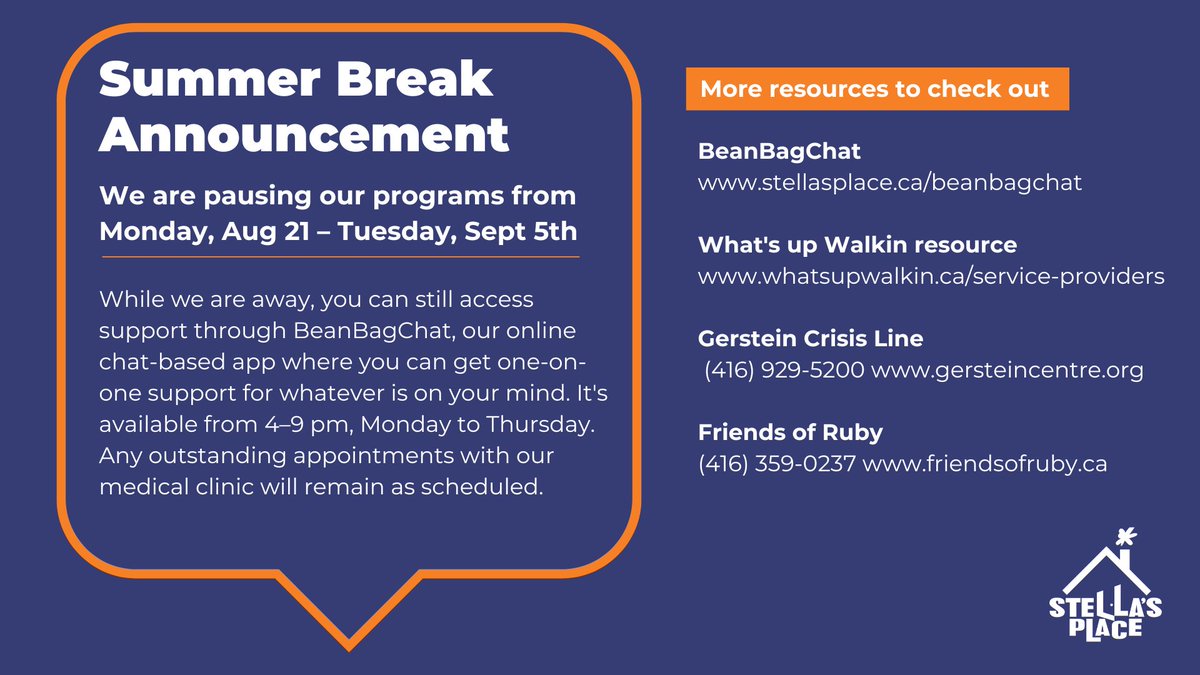 Summer Break Announcement

We are pausing our programs from Monday, Aug 21 – Tuesday, Sept 5th

While we are away, you can still access support through BeanBagChat, our online chat-based app where you can get one-on-one support for whatever is on your mind. It's available from 4–9 pm, Monday to Thursday. Any outstanding appointments with our medical clinic will remain as scheduled.

More resources to check out

BeanBagChat
www.stellasplace.ca/beanbagchat

What's up Walkin resource
www.whatsupwalkin.ca/service-providers

Gerstein Crisis Line
(416) 929-5200 www.gersteincentre.org

Friends of Ruby
(416) 359-0237 www.friendsofruby.ca

STELLA'S PLACE